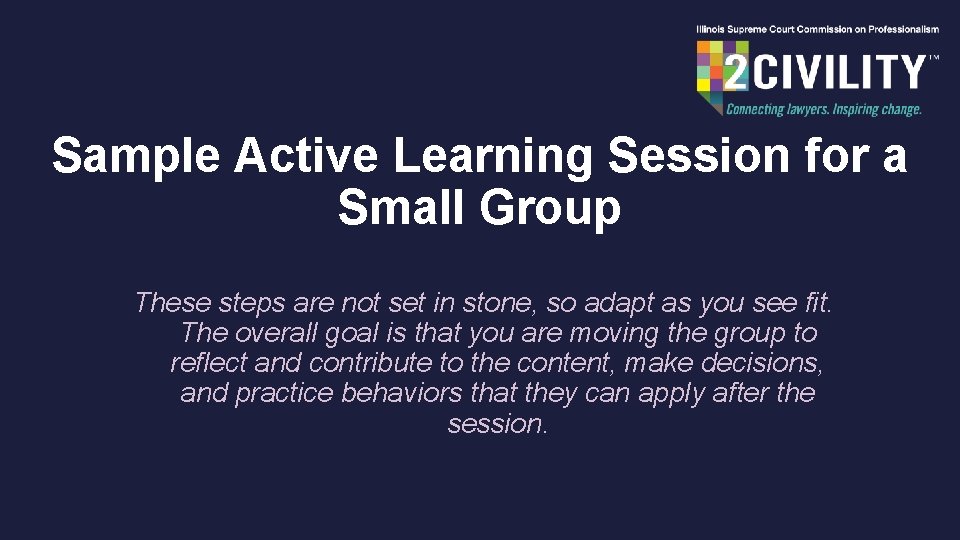 Illinois Supreme Court Commission on Professionalism
2CIVILITY™
Connecting lawyers. Inspiring change.

Sample Active Learning Session for a Small Group

These steps are not set in stone, so adapt as you see fit. The overall goal is that you are moving the group to reflect and contribute to the content, make decisions, and practice behaviors that they can apply after the session.